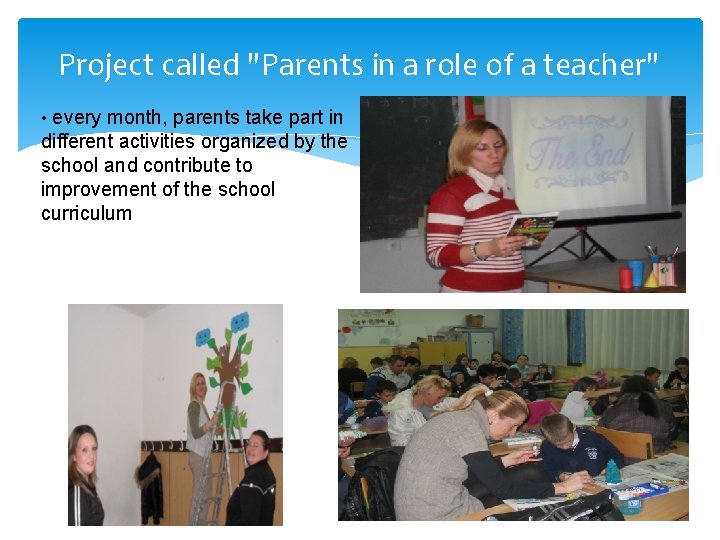 Project called "Parents in a role of a teacher"

• every month, parents take part in different activities organized by the school and contribute to improvement of the school curriculum

The End